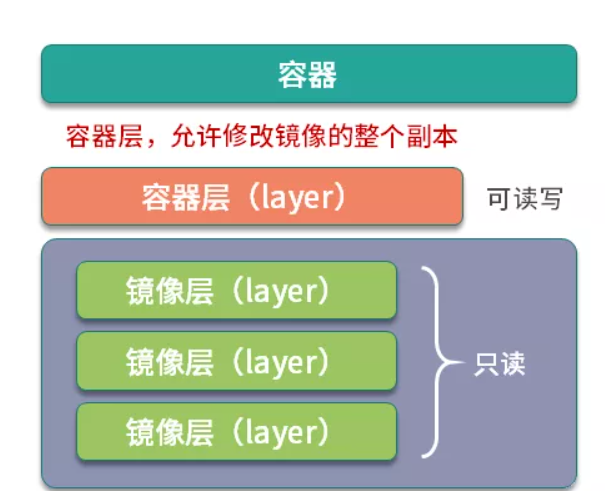 容器

容器层，允许修改镜像的整个副本

容器层（layer）

可读写

镜像层（layer）

镜像层（layer）

镜像层（layer）

只读